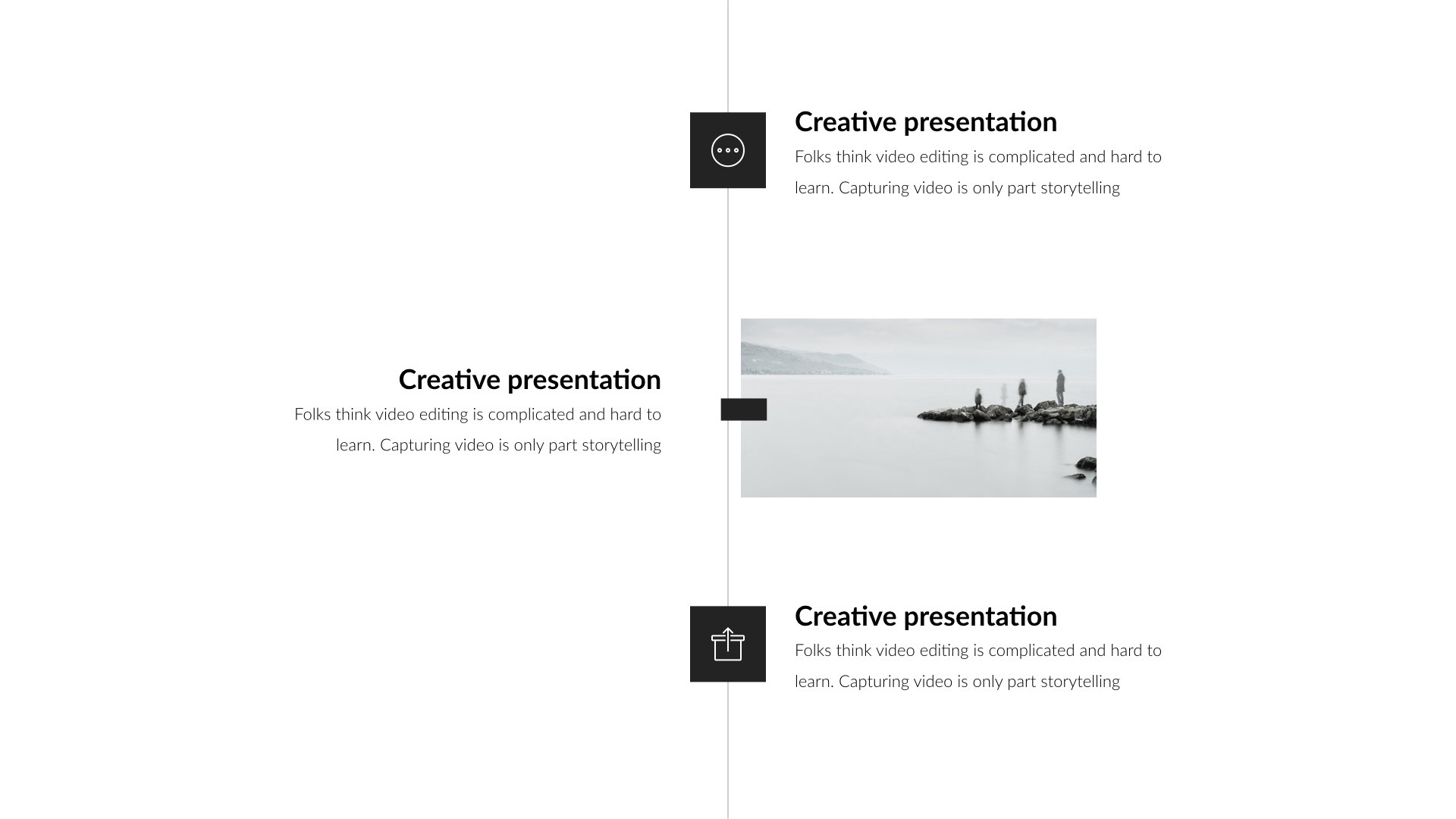 Creative presentation
Folks think video editing is complicated and hard to learn. Capturing video is only part storytelling

Creative presentation
Folks think video editing is complicated and hard to learn. Capturing video is only part storytelling

Creative presentation
Folks think video editing is complicated and hard to learn. Capturing video is only part storytelling